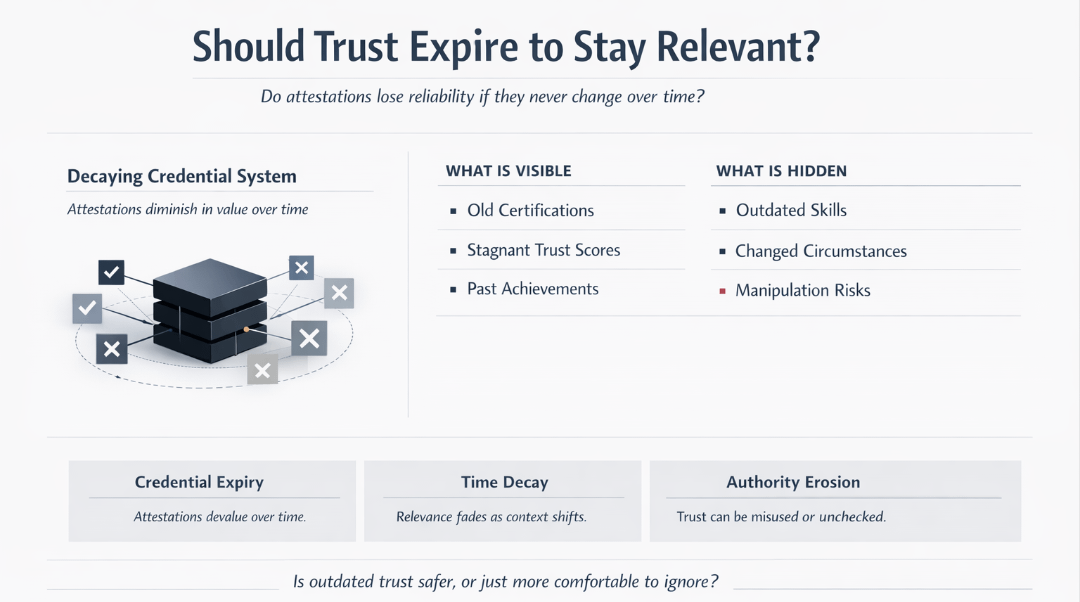 Should Trust Expire to Stay Relevant?

Do attestations lose reliability if they never change over time?

Decaying Credential System

Attestations diminish in value over time

WHAT IS VISIBLE

- Old Certifications
- Stagnant Trust Scores
- Past Achievements

WHAT IS HIDDEN

- Outdated Skills
- Changed Circumstances
- Manipulation Risks

Credential Expiry

Attestations devalue over time.

Time Decay

Relevance fades as context shifts.

Authority Erosion

Trust can be misused or unchecked.

Is outdated trust safer, or just more comfortable to ignore?